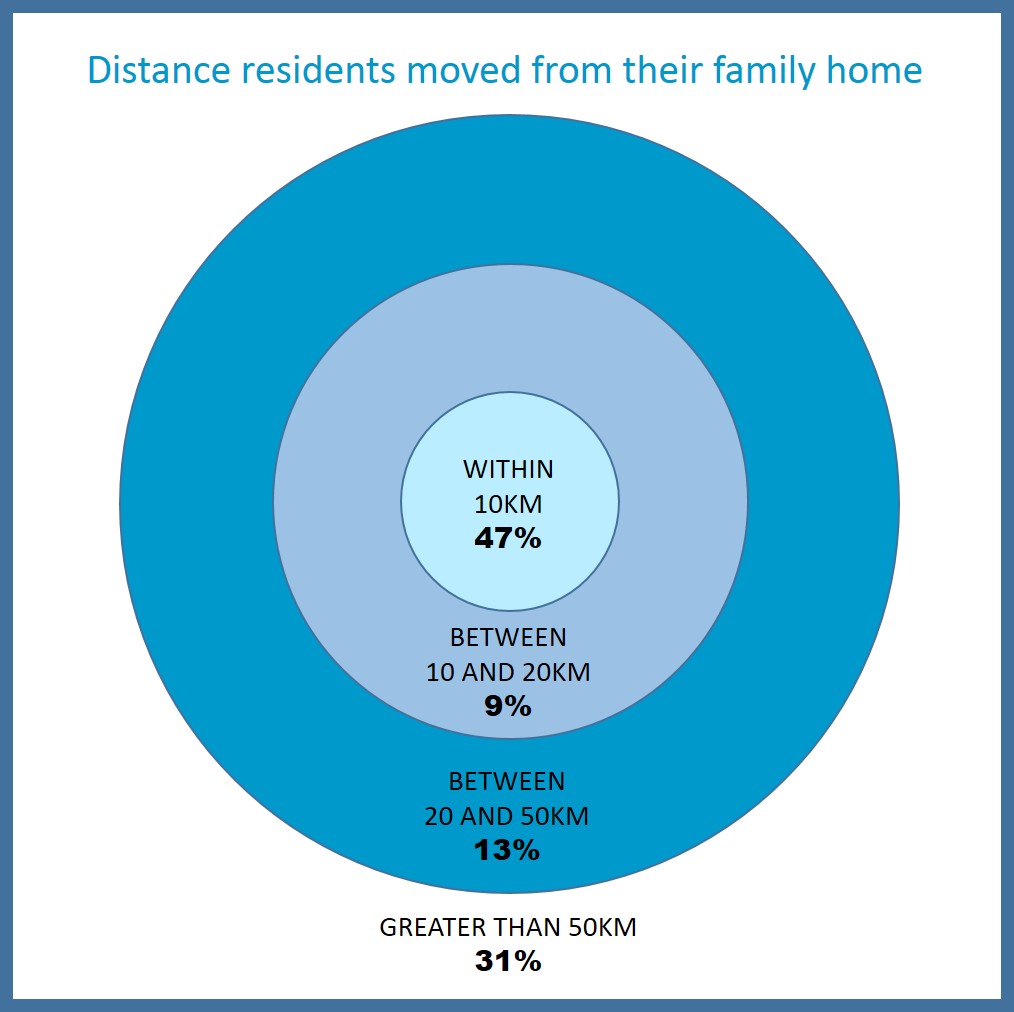 Distance residents moved from their family home

WITHIN
10KM
47%

BETWEEN
10 AND 20KM
9%

BETWEEN
20 AND 50KM
13%

GREATER THAN 50KM
31%